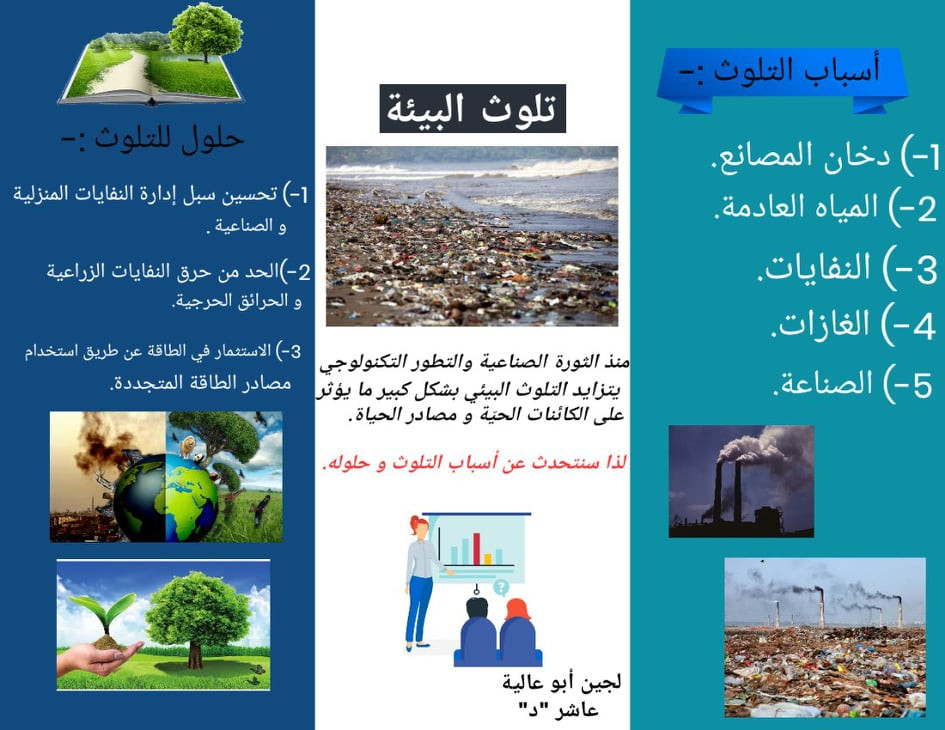 أسباب التلوث :-

1-) دخان المصانع.
2-) المياه العادمة.
3-) النفايات.
4-) الغازات.
5-) الصناعة.

تلوث البيئة

منذ الثورة الصناعية والتطور التكنولوجي يتزايد التلوث البيئي بشكل كبير ما يؤثر على الكائنات الحيّة و مصادر الحياة.

لذا سنتحدث عن أسباب التلوث و حلوله.

لجين أبو عالية
عاشر "د"

حلول للتلوث :-

1-) تحسين سبل إدارة النفايات المنزلية و الصناعية .

2-)الحد من حرق النفايات الزراعية و الحرائق الحرجية.

3-) الاستثمار في الطاقة عن طريق استخدام مصادر الطاقة المتجددة.